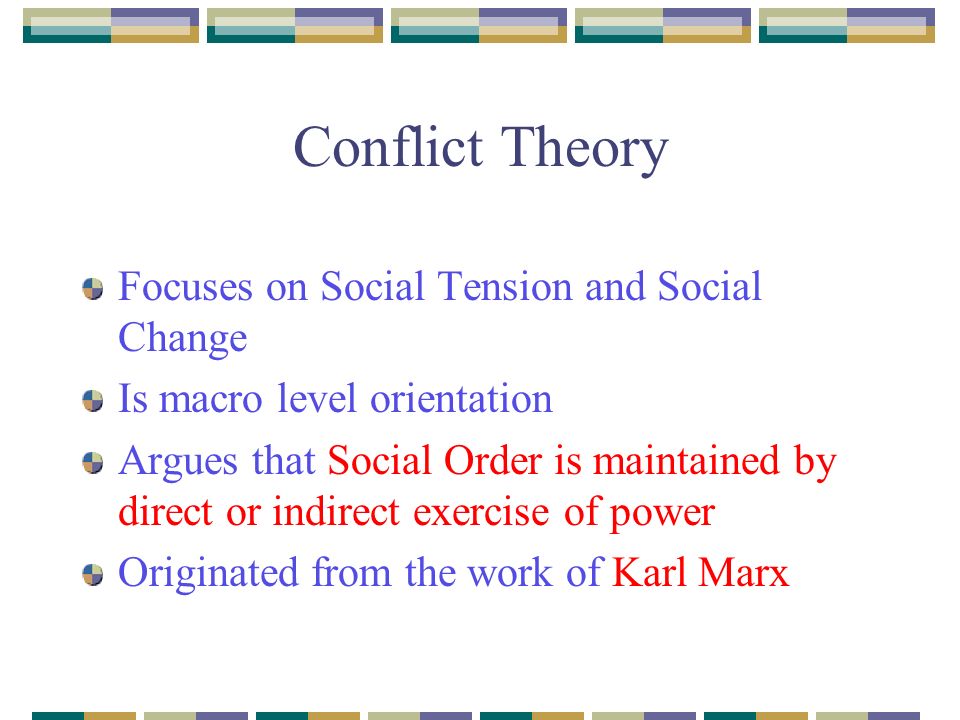 Conflict Theory

Focuses on Social Tension and Social Change

Is macro level orientation

Argues that Social Order is maintained by direct or indirect exercise of power

Originated from the work of Karl Marx